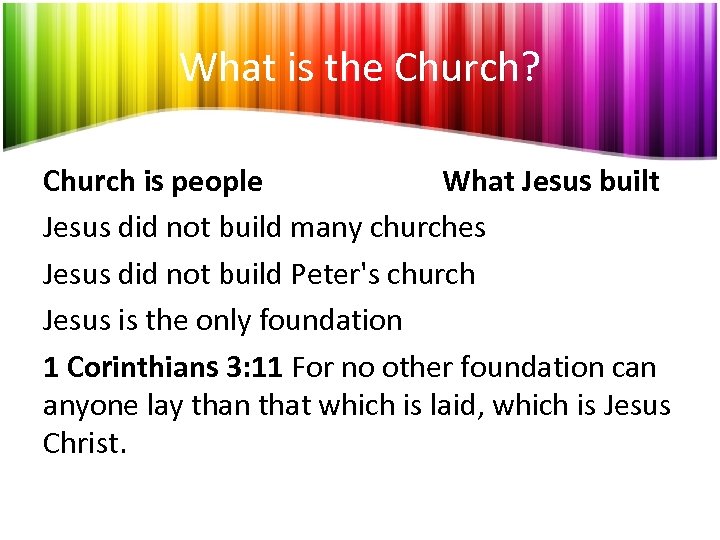 What is the Church?

Church is people What Jesus built

Jesus did not build many churches

Jesus did not build Peter's church

Jesus is the only foundation

1 Corinthians 3:11 For no other foundation can anyone lay than that which is laid, which is Jesus Christ.